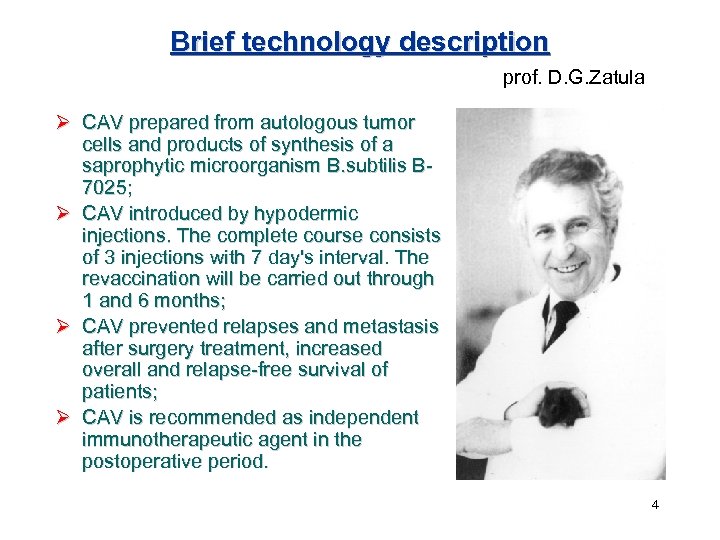 Brief technology description

prof. D.G.Zatula

➢ CAV prepared from autologous tumor cells and products of synthesis of a saprophytic microorganism B.subtilis B-7025;
➢ CAV introduced by hypodermic injections. The complete course consists of 3 injections with 7 day's interval. The revaccination will be carried out through 1 and 6 months;
➢ CAV prevented relapses and metastasis after surgery treatment, increased overall and relapse-free survival of patients;
➢ CAV is recommended as independent immunotherapeutic agent in the postoperative period.

4